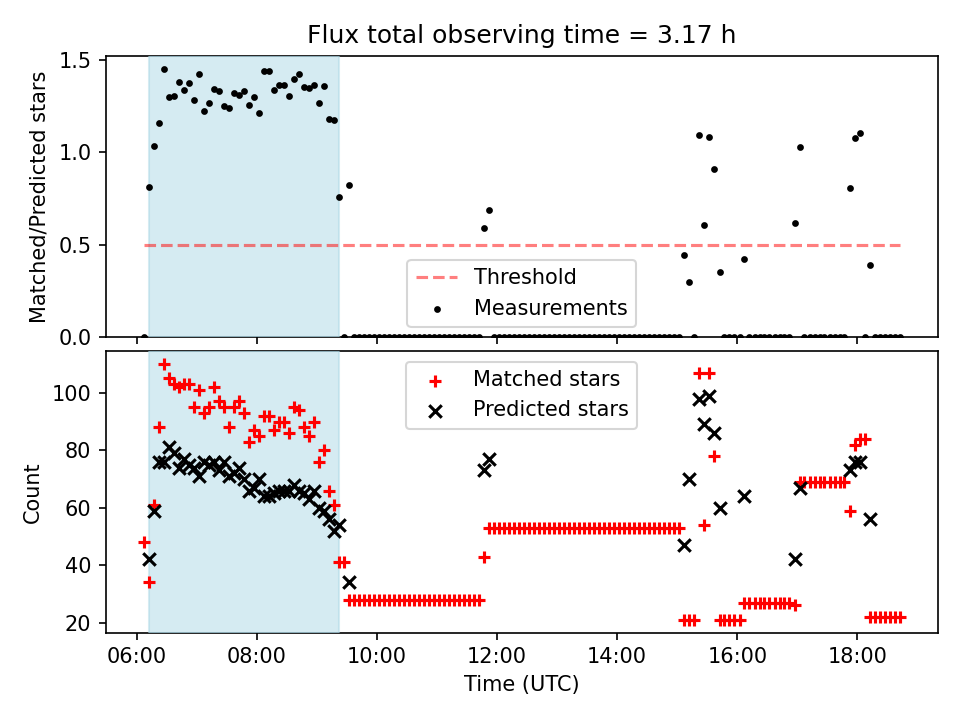 Flux total observing time = 3.17 h

Matched/Predicted stars

1.5
1.0
0.5
0.0

Threshold
Measurements

Count

100
80
60
40
20

Matched stars
Predicted stars

06:00
08:00
10:00
12:00
14:00
16:00
18:00

Time (UTC)